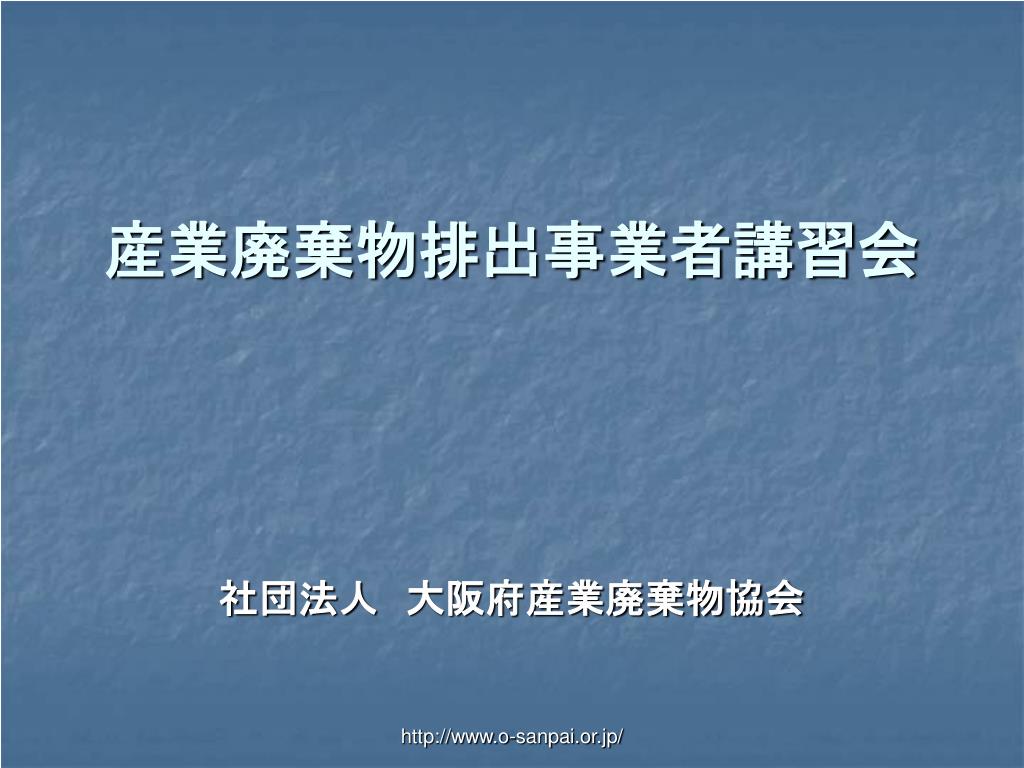 産業廃棄物排出事業者講習会

社団法人　大阪府産業廃棄物協会

http://www.o-sanpai.or.jp/